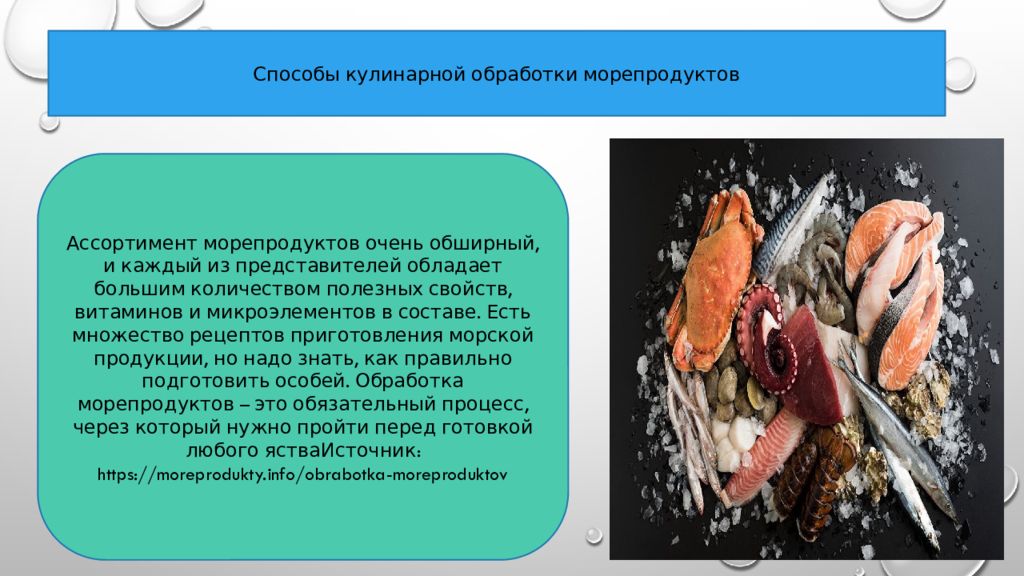 Способы кулинарной обработки морепродуктов

Ассортимент морепродуктов очень обширный, и каждый из представителей обладает большим количеством полезных свойств, витаминов и микроэлементов в составе. Есть множество рецептов приготовления морской продукции, но надо знать, как правильно подготовить особей. Обработка морепродуктов – это обязательный процесс, через который нужно пройти перед готовкой любого ястваИсточник: https://moreprodukty.info/obrabotka-moreproduktov